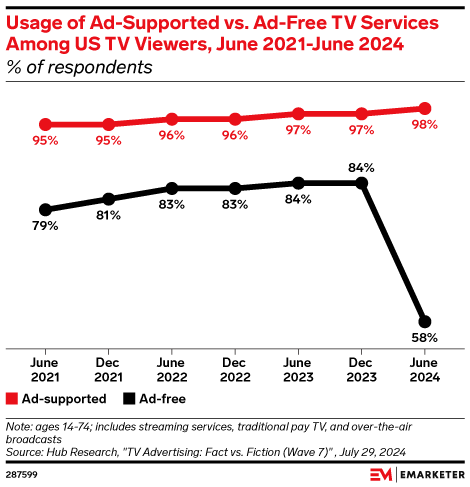 Usage of Ad-Supported vs. Ad-Free TV Services Among US TV Viewers, June 2021-June 2024
% of respondents

95% 95% 96% 96% 97% 97% 98%

79% 81% 83% 83% 84% 84% 58%

June 2021
Dec 2021
June 2022
Dec 2022
June 2023
Dec 2023
June 2024

Ad-supported Ad-free

Note: ages 14-74; includes streaming services, traditional pay TV, and over-the-air broadcasts
Source: Hub Research, "TV Advertising: Fact vs. Fiction (Wave 7)" , July 29, 2024

287599

EM | EMARKETER